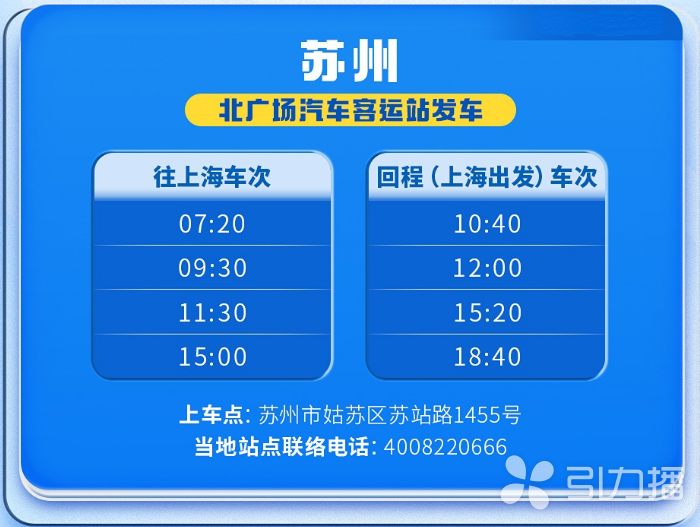 苏州

北广场汽车客运站发车

| 往上海车次 |
|---|
| 07:20 |
| 09:30 |
| 11:30 |
| 15:00 |

| 回程（上海出发）车次 |
|---|
| 10:40 |
| 12:00 |
| 15:20 |
| 18:40 |

上车点：苏州市姑苏区苏站路1455号
当地站点联络电话：4008220666

引力播